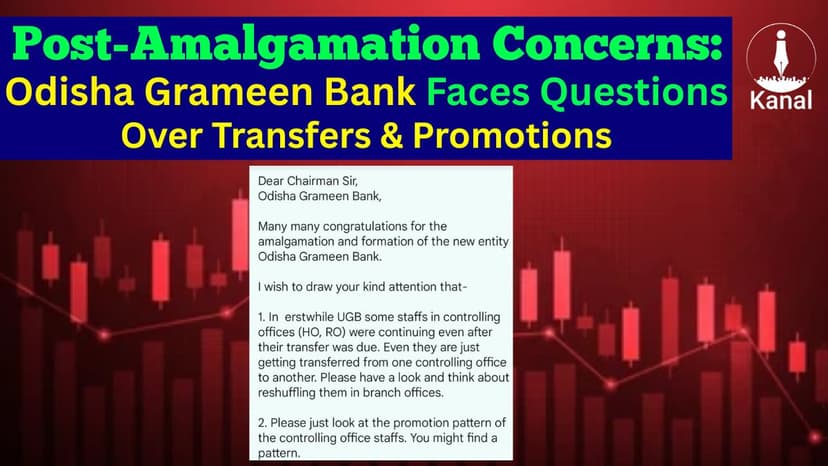 Post-Amalgamation Concerns:
Odisha Grameen Bank Faces Questions Over Transfers & Promotions

Kanal

Dear Chairman Sir,
Odisha Grameen Bank,

Many many congratulations for the amalgamation and formation of the new entity Odisha Grameen Bank.

I wish to draw your kind attention that-

1. In erstwhile UGB some staffs in controlling offices (HO, RO) were continuing even after their transfer was due. Even they are just getting transferred from one controlling office to another. Please have a look and think about reshuffling them in branch offices.

2. Please just look at the promotion pattern of the controlling office staffs. You might find a pattern.